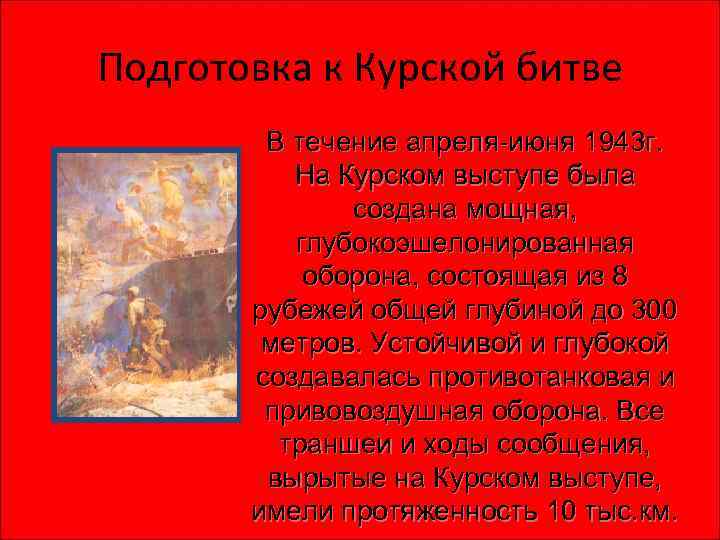 Подготовка к Курской битве

В течение апреля-июня 1943г. На Курском выступе была создана мощная, глубокоэшелонированная оборона, состоящая из 8 рубежей общей глубиной до 300 метров. Устойчивой и глубокой создавалась противотанковая и привовоздушная оборона. Все траншеи и ходы сообщения, вырытые на Курском выступе, имели протяженность 10 тыс.км.